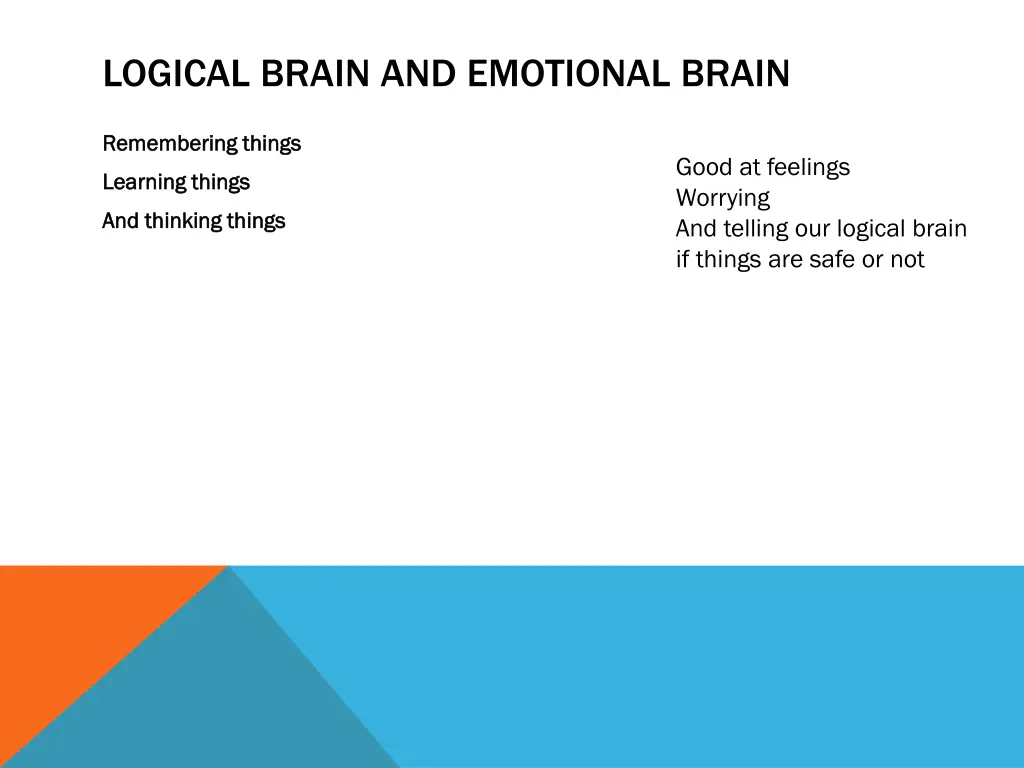 LOGICAL BRAIN AND EMOTIONAL BRAIN

Remembering things

Learning things

And thinking things

Good at feelings
Worrying
And telling our logical brain if things are safe or not